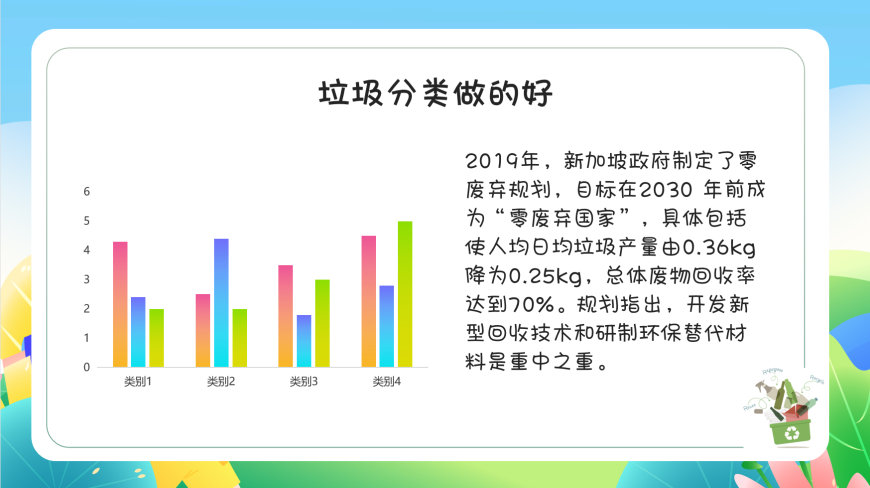 垃圾分类做的好

6
5
4
3
2
1
0
类别1 类别2 类别3 类别4

2019年，新加坡政府制定了零废弃规划，目标在2030 年前成为“零废弃国家”，具体包括使人均日均垃圾产量由0.36kg降为0.25kg，总体废物回收率达到70%。规划指出，开发新型回收技术和研制环保替代材料是重中之重。